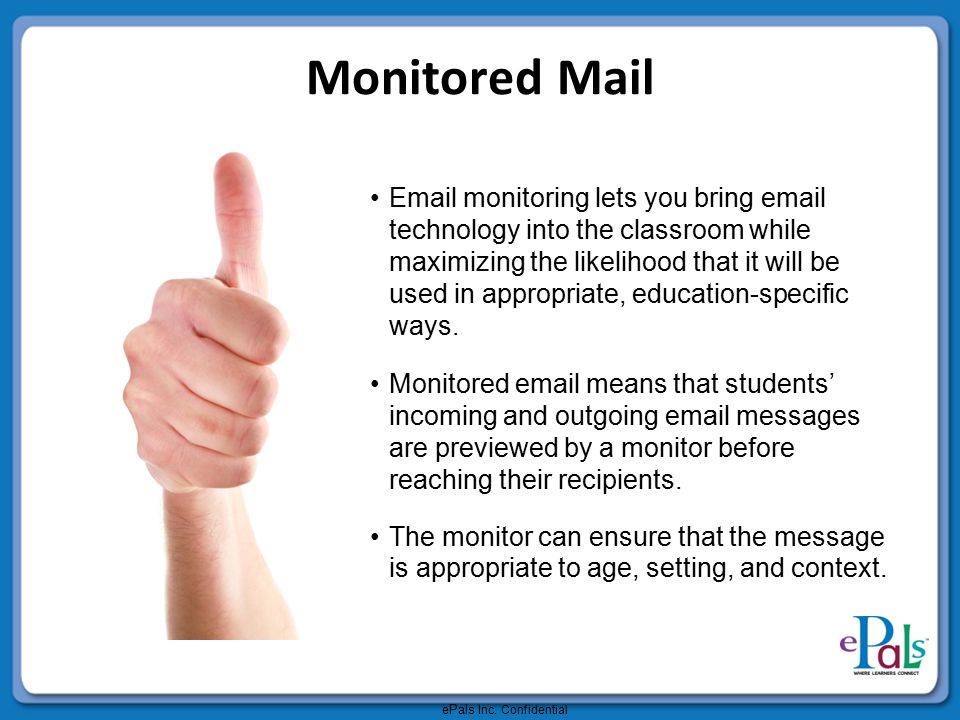 Monitored Mail

• Email monitoring lets you bring email technology into the classroom while maximizing the likelihood that it will be used in appropriate, education-specific ways.

• Monitored email means that students' incoming and outgoing email messages are previewed by a monitor before reaching their recipients.

• The monitor can ensure that the message is appropriate to age, setting, and context.

ePals
WHERE LEARNERS CONNECT

ePals Inc. Confidential